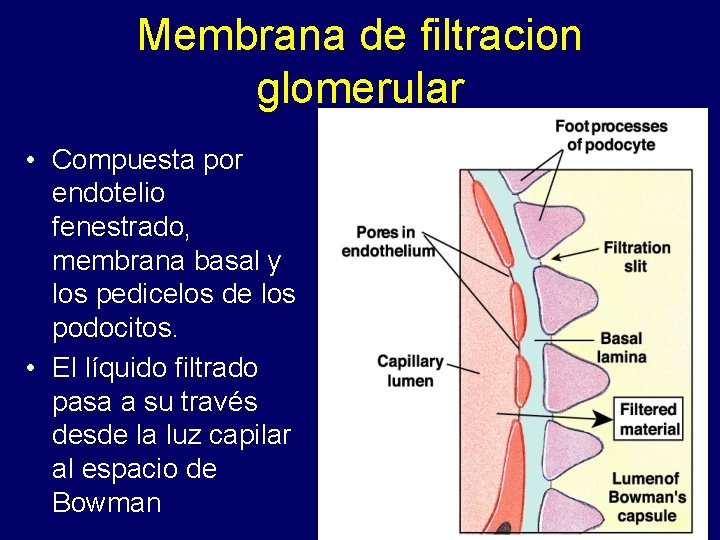 Membrana de filtracion glomerular

• Compuesta por endotelio fenestrado, membrana basal y los pedicelos de los podocitos.
• El líquido filtrado pasa a su través desde la luz capilar al espacio de Bowman

Foot processes of podocyte

Pores in endothelium

Filtration slit

Basal lamina

Capillary lumen

Filtered material

Lumenof Bowman's capsule